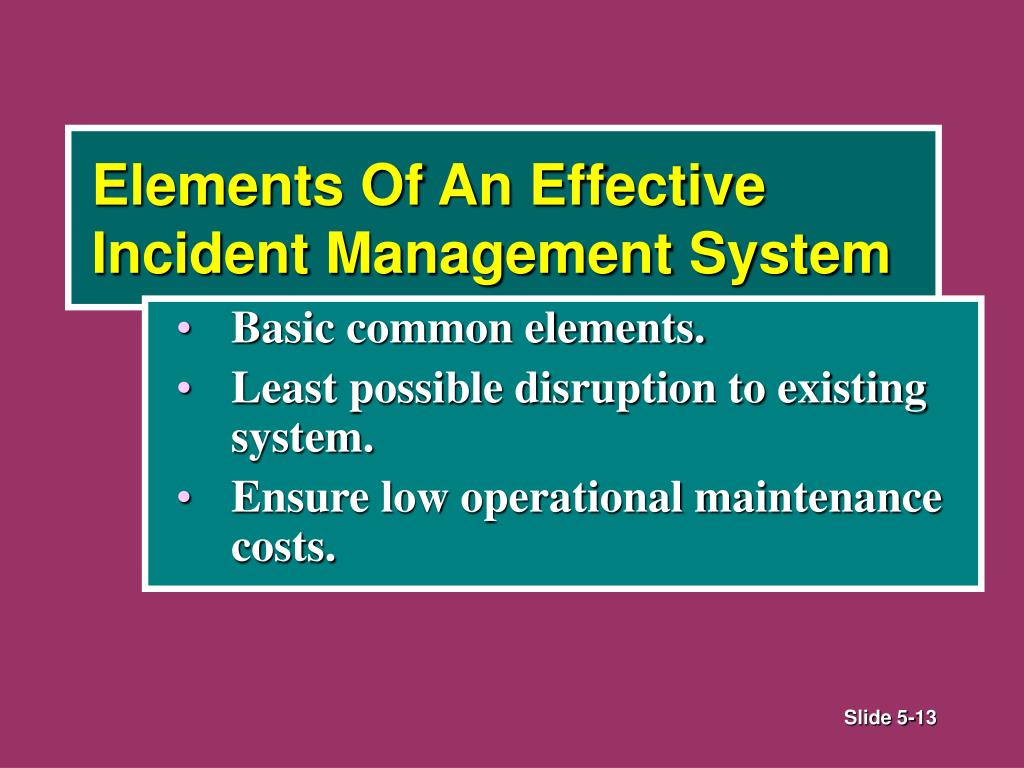 Elements Of An Effective Incident Management System

• Basic common elements.
• Least possible disruption to existing system.
• Ensure low operational maintenance costs.

Slide 5-13